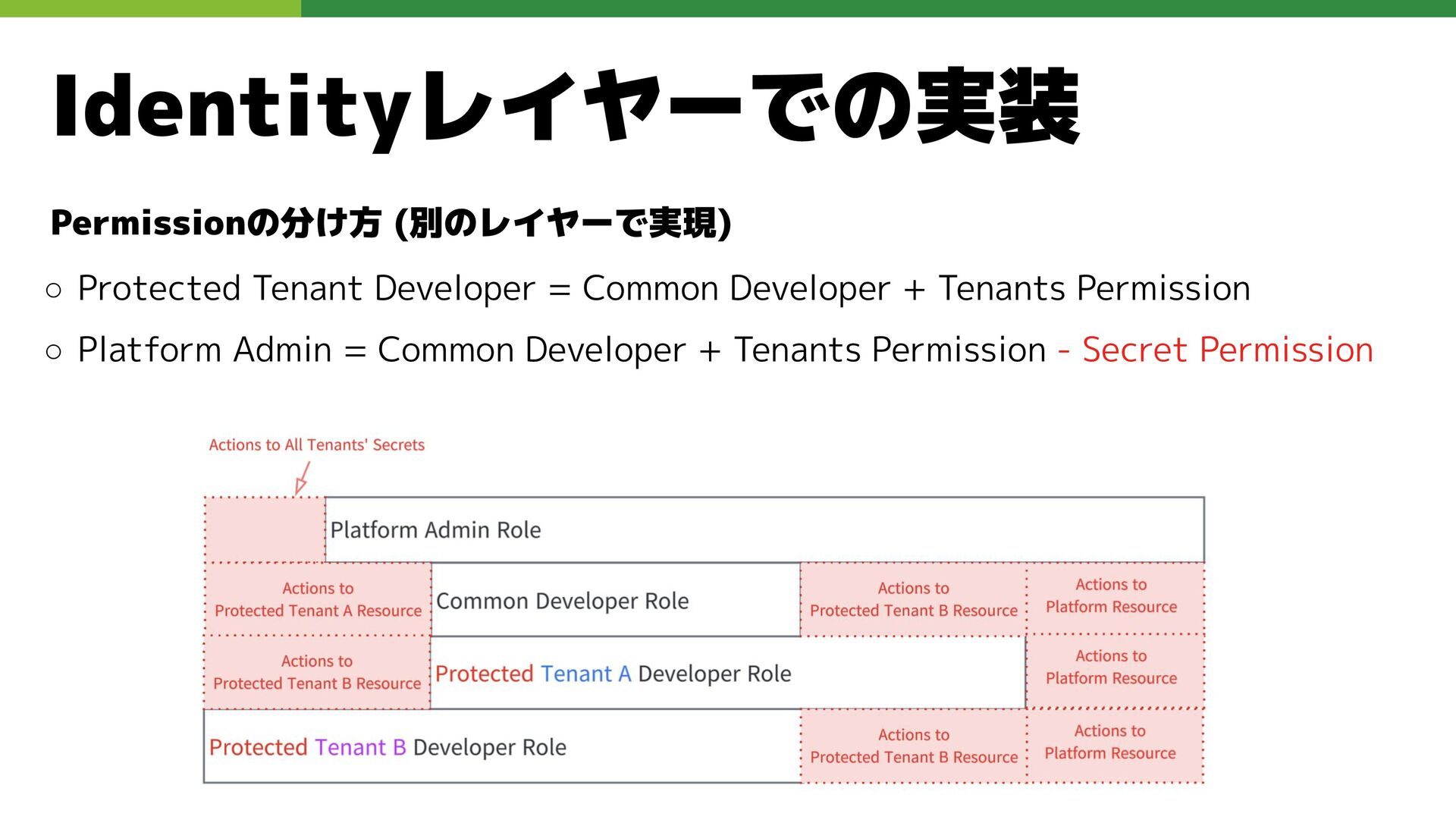 Identityレイヤーでの実装

Permissionの分け方 (別のレイヤーで実現)

○ Protected Tenant Developer = Common Developer + Tenants Permission

○ Platform Admin = Common Developer + Tenants Permission - Secret Permission

Actions to All Tenants' Secrets

Platform Admin Role

Actions to Protected Tenant A Resource

Common Developer Role

Actions to Protected Tenant B Resource

Actions to Platform Resource

Actions to Protected Tenant B Resource

Protected Tenant A Developer Role

Actions to Platform Resource

Protected Tenant B Developer Role

Actions to Protected Tenant B Resource

Actions to Platform Resource